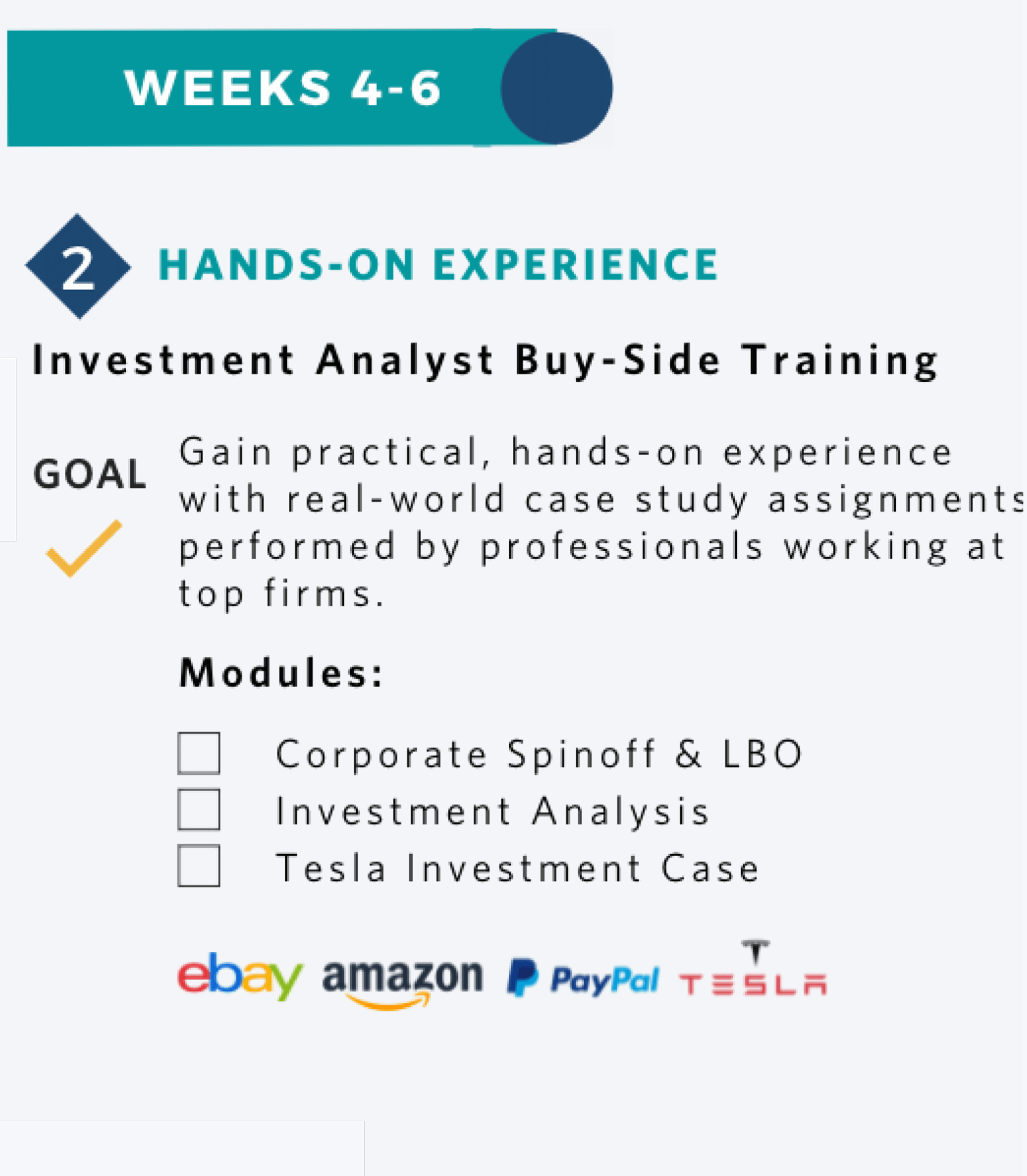 WEEKS 4-6

2 HANDS-ON EXPERIENCE

Investment Analyst Buy-Side Training

GOAL

Gain practical, hands-on experience with real-world case study assignments performed by professionals working at top firms.

Modules:

Corporate Spinoff & LBO
Investment Analysis
Tesla Investment Case

ebay amazon PayPal TESLA